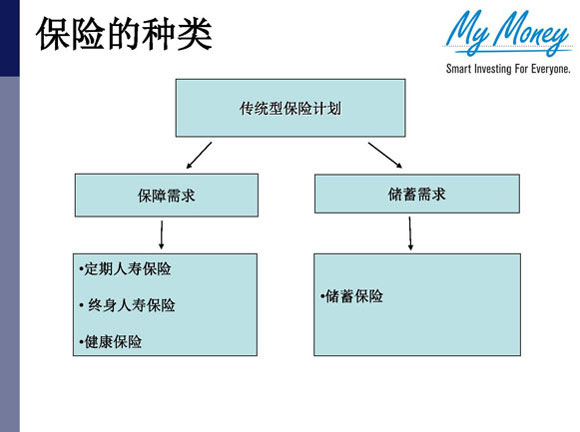 保险的种类

My Money
Smart Investing For Everyone.

传统型保险计划

保障需求

储蓄需求

•定期人寿保险

• 终身人寿保险

•健康保险

•储蓄保险